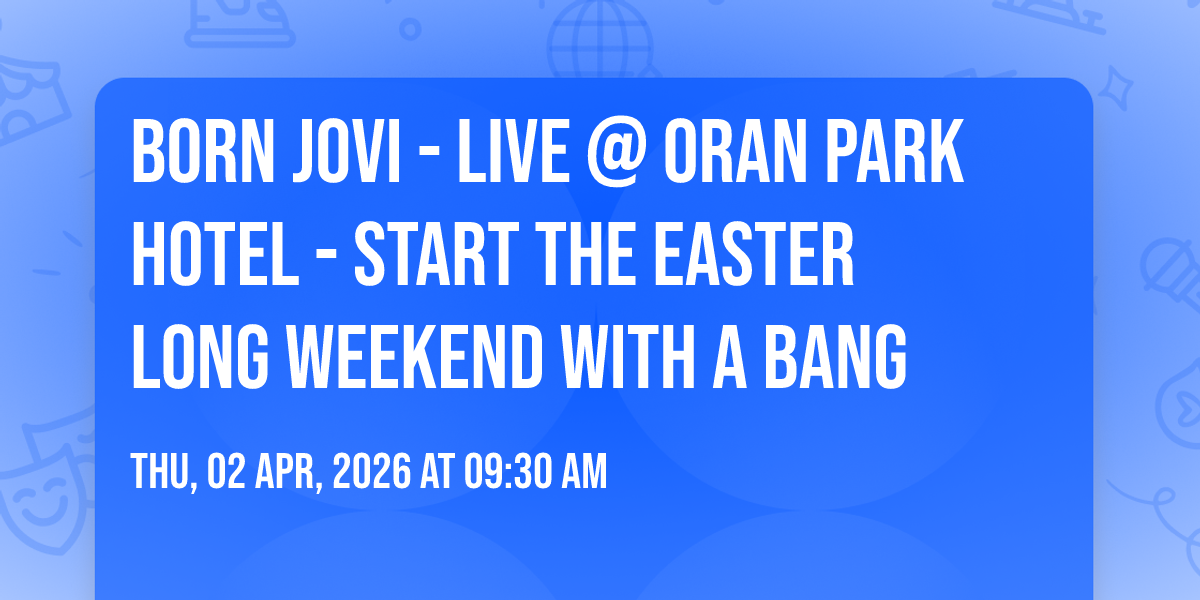 BORN JOVI - LIVE @ ORAN PARK HOTEL - START THE EASTER LONG WEEKEND WITH A BANG

THU, 02 APR, 2026 AT 09:30 AM